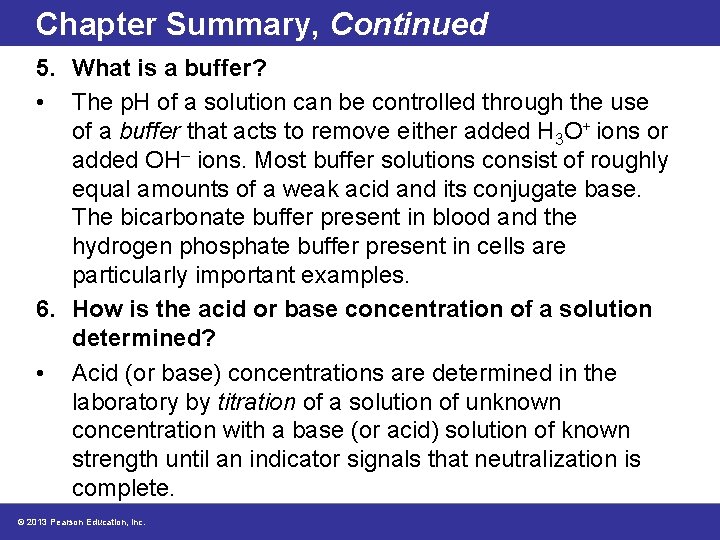 Chapter Summary, Continued

5. What is a buffer?

• The pH of a solution can be controlled through the use of a buffer that acts to remove either added $H_3O^+$ ions or added $OH^-$ ions. Most buffer solutions consist of roughly equal amounts of a weak acid and its conjugate base. The bicarbonate buffer present in blood and the hydrogen phosphate buffer present in cells are particularly important examples.

6. How is the acid or base concentration of a solution determined?

• Acid (or base) concentrations are determined in the laboratory by titration of a solution of unknown concentration with a base (or acid) solution of known strength until an indicator signals that neutralization is complete.

© 2013 Pearson Education, Inc.